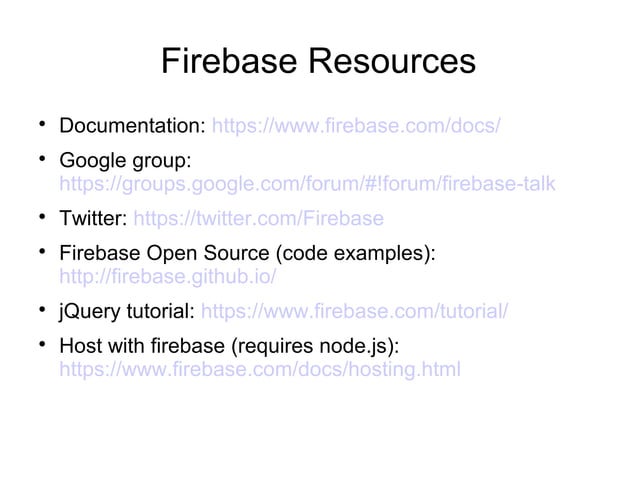 Firebase Resources

• Documentation: https://www.firebase.com/docs/
• Google group: https://groups.google.com/forum/#!forum/firebase-talk
• Twitter: https://twitter.com/Firebase
• Firebase Open Source (code examples): http://firebase.github.io/
• jQuery tutorial: https://www.firebase.com/tutorial/
• Host with firebase (requires node.js): https://www.firebase.com/docs/hosting.html